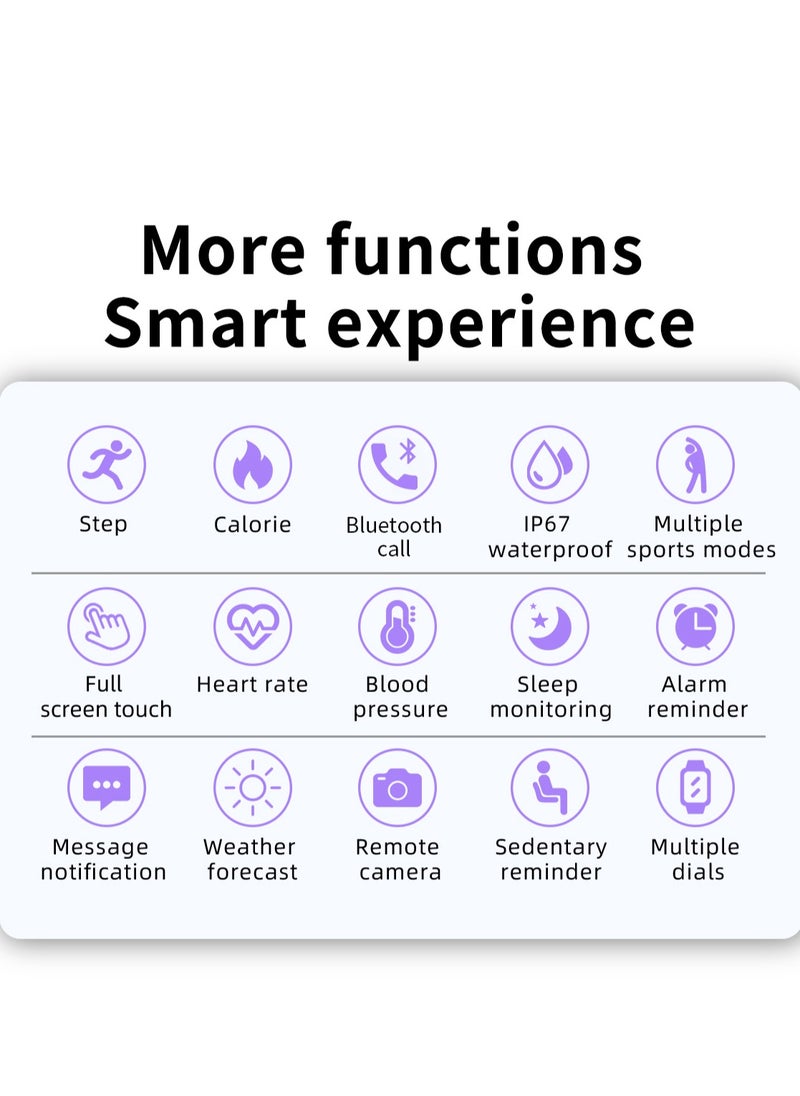 More functions
Smart experience

Step

Calorie

Bluetooth call

IP67 waterproof

Multiple sports modes

Full screen touch

Heart rate

Blood pressure

Sleep monitoring

Alarm reminder

Message notification

Weather forecast

Remote camera

Sedentary reminder

Multiple dials